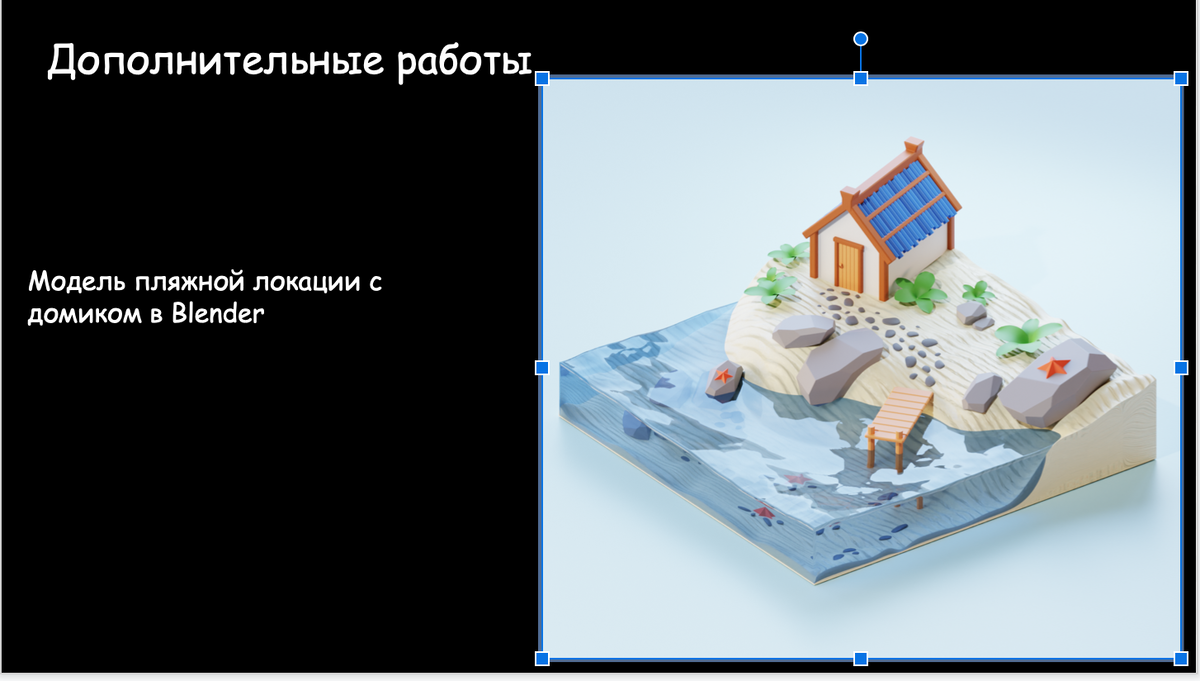 Дополнительные работы

Модель пляжной локации с домиком в Blender